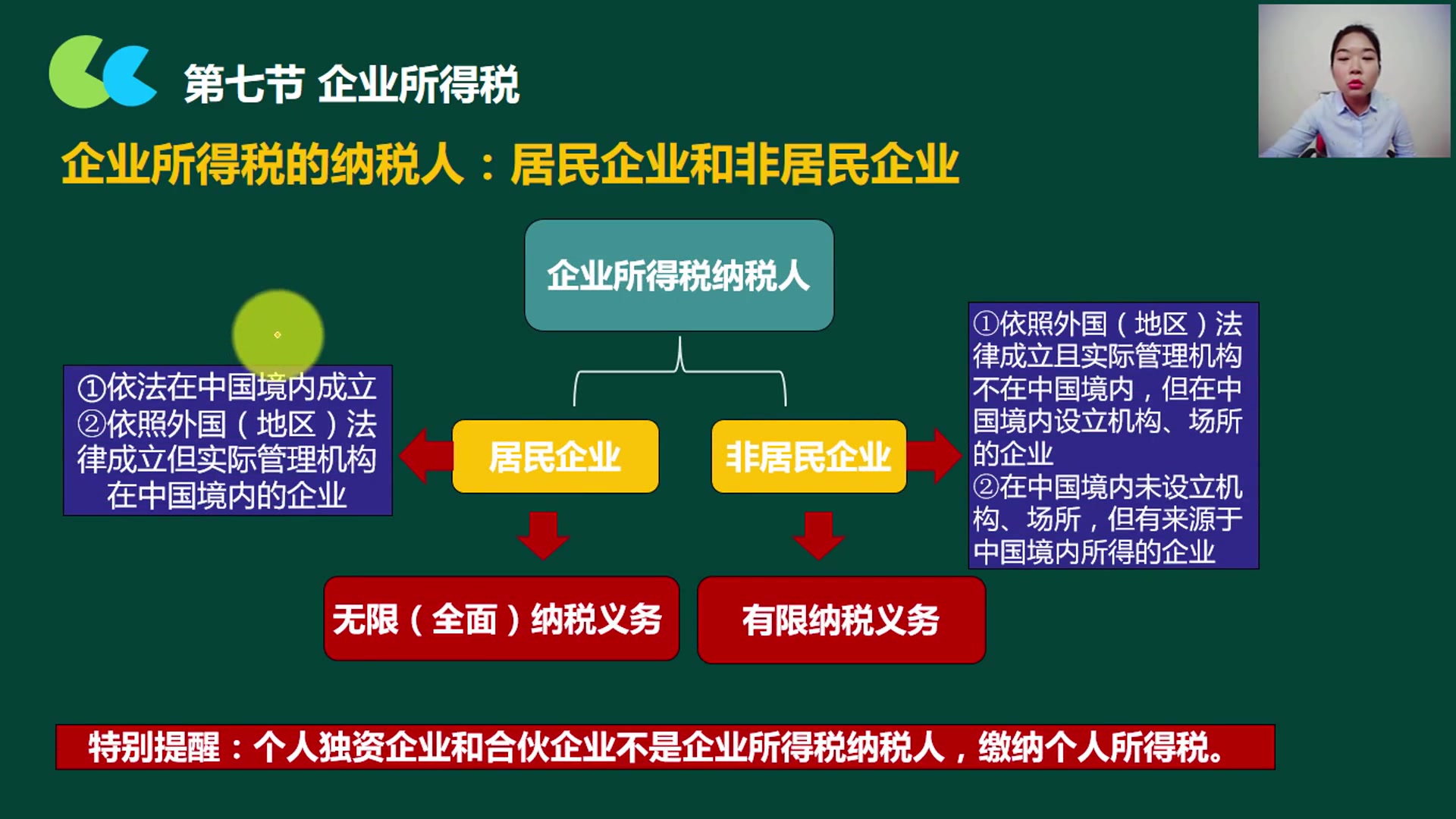 第七节 企业所得税

企业所得税的纳税人：居民企业和非居民企业

企业所得税纳税人

①依法在中国境内成立
②依照外国（地区）法律成立但实际管理机构在中国境内的企业

居民企业

非居民企业

①依照外国（地区）法律成立且实际管理机构不在中国境内，但在中国境内设立机构、场所的企业
②在中国境内未设立机构、场所，但有来源于中国境内所得的企业

无限（全面）纳税义务

有限纳税义务

特别提醒：个人独资企业和合伙企业不是企业所得税纳税人，缴纳个人所得税。